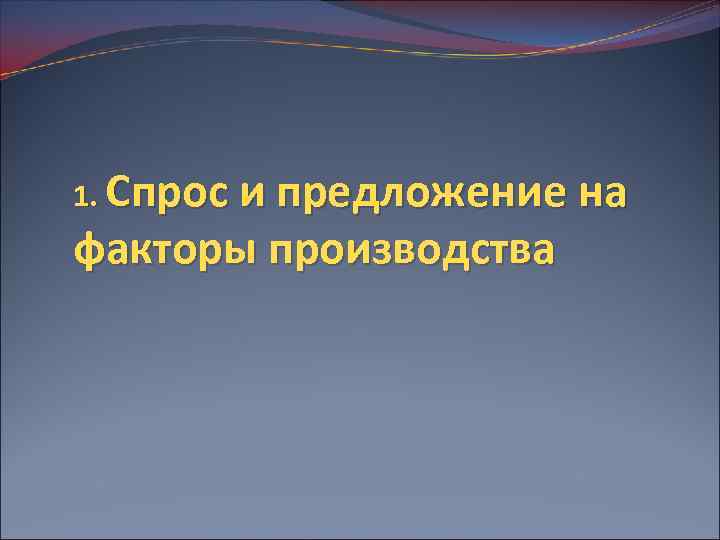 1. Спрос и предложение на факторы производства